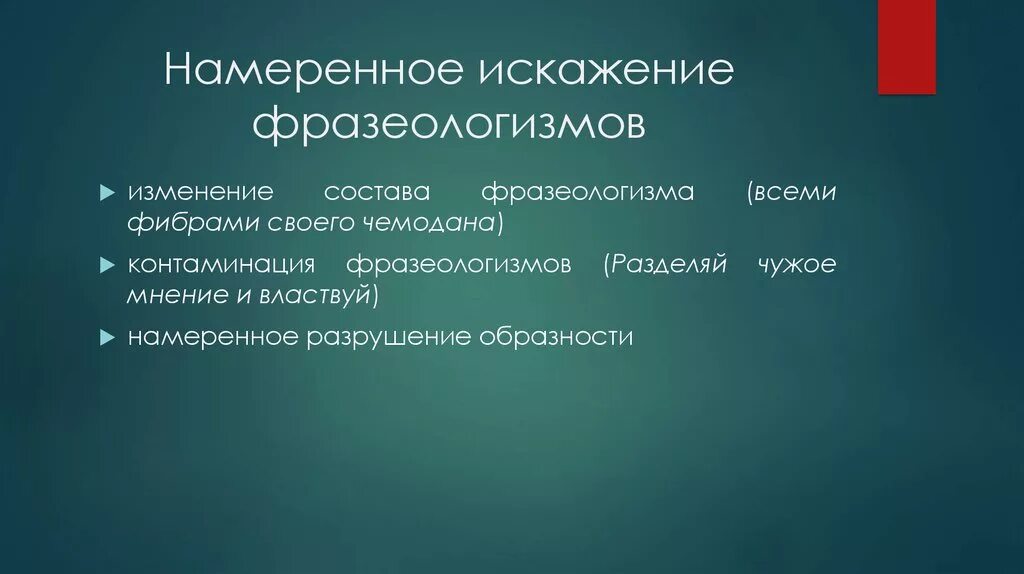 Намеренное искажение фразеологизмов

изменение состава фразеологизма (всеми фибрами своего чемодана)

контаминация фразеологизмов (Разделяй чужое мнение и властвуй)

намеренное разрушение образности